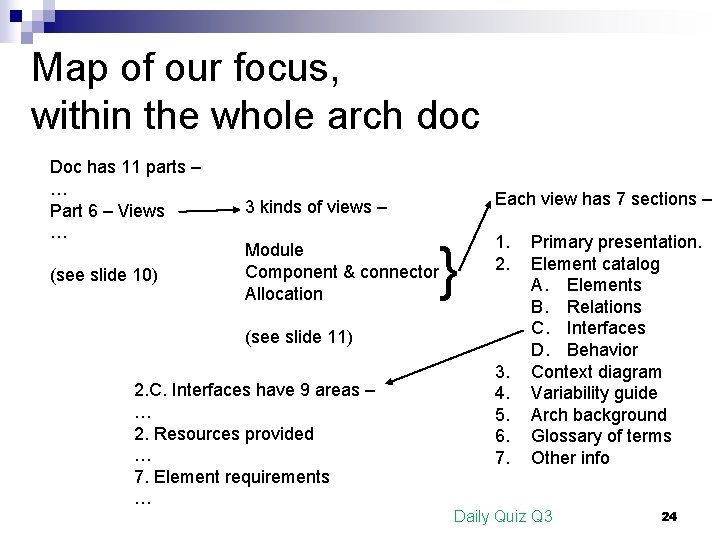 Map of our focus, within the whole arch doc

Doc has 11 parts –
…
Part 6 – Views
…

(see slide 10)

3 kinds of views –

Module
Component & connector
Allocation

(see slide 11)

Each view has 7 sections –

1. Primary presentation.
2. Element catalog
A. Elements
B. Relations
C. Interfaces
D. Behavior
3. Context diagram
4. Variability guide
5. Arch background
6. Glossary of terms
7. Other info

2.C. Interfaces have 9 areas –
…
2. Resources provided
…
7. Element requirements
…

Daily Quiz Q3

24